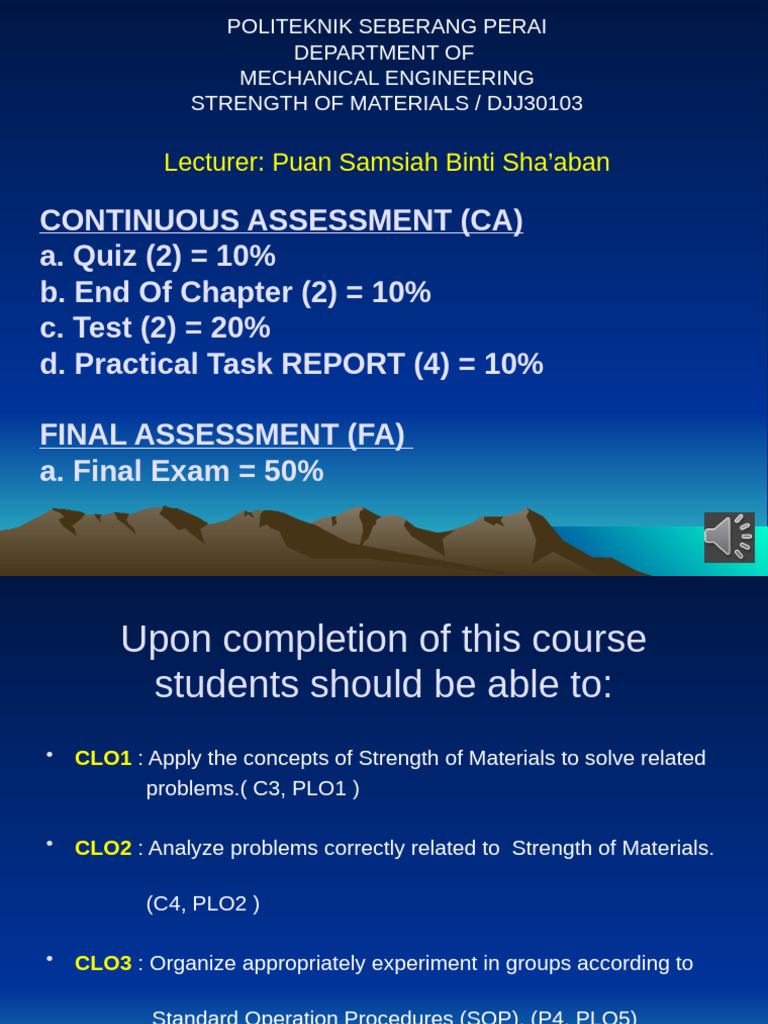 POLITEKNIK SEBERANG PERAI
DEPARTMENT OF
MECHANICAL ENGINEERING
STRENGTH OF MATERIALS / DJJ30103

Lecturer: Puan Samsiah Binti Sha'aban

CONTINUOUS ASSESSMENT (CA)
a. Quiz (2) = 10%
b. End Of Chapter (2) = 10%
c. Test (2) = 20%
d. Practical Task REPORT (4) = 10%

FINAL ASSESSMENT (FA)
a. Final Exam = 50%

Upon completion of this course students should be able to:

• CLO1 : Apply the concepts of Strength of Materials to solve related problems.( C3, PLO1 )

• CLO2 : Analyze problems correctly related to Strength of Materials.

(C4, PLO2 )

• CLO3 : Organize appropriately experiment in groups according to

Standard Operation Procedures (SOP). (P4, PLO5)